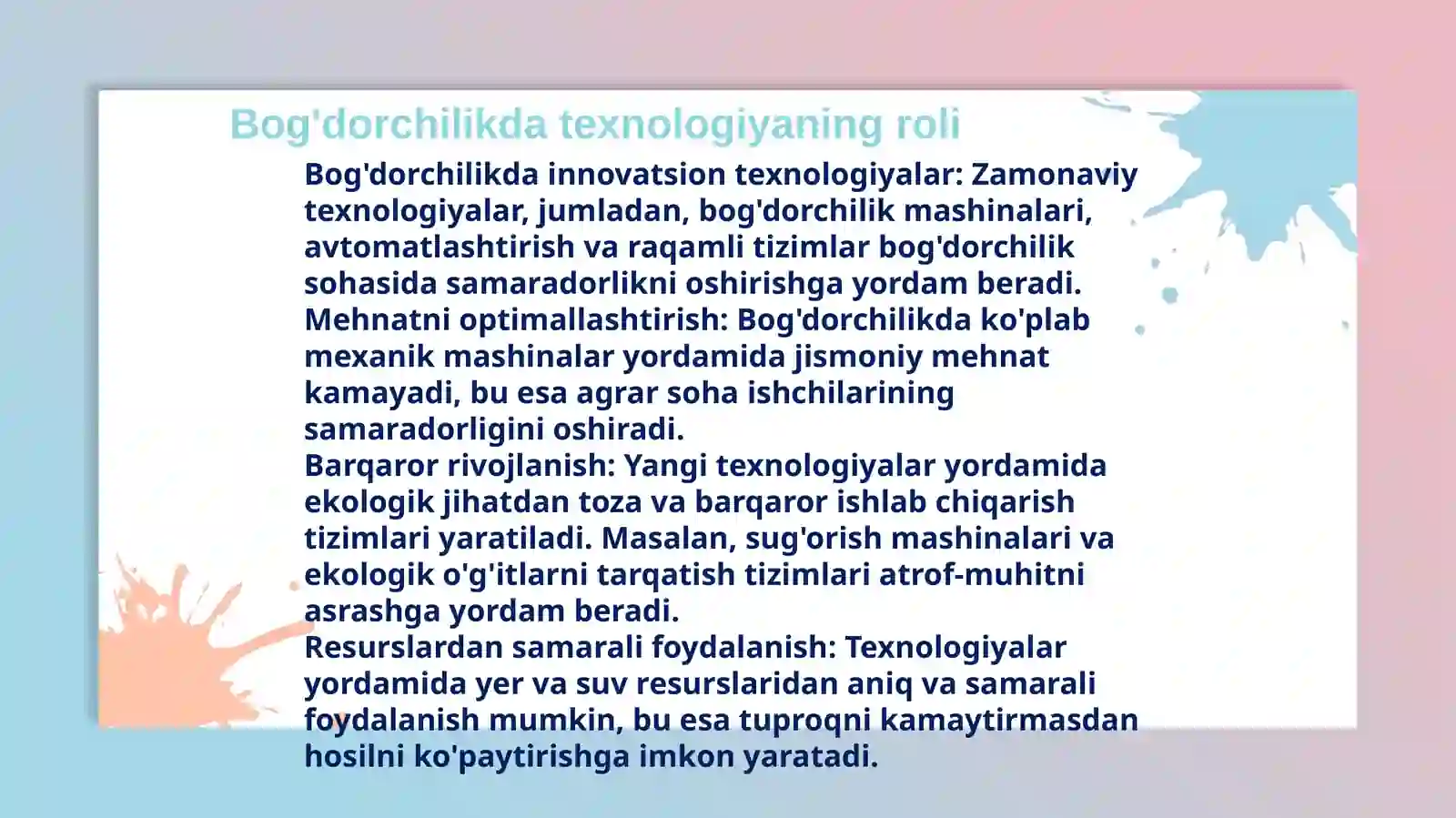 Bog'dorchilikda texnologiyaning roli

Bog'dorchilikda innovatsion texnologiyalar: Zamonaviy texnologiyalar, jumladan, bog'dorchilik mashinalari, avtomatlashtirish va raqamli tizimlar bog'dorchilik sohasida samaradorlikni oshirishga yordam beradi.
Mehnatni optimallashtirish: Bog'dorchilikda ko'plab mexanik mashinalar yordamida jismoniy mehnat kamayadi, bu esa agrar soha ishchilarining samaradorligini oshiradi.
Barqaror rivojlanish: Yangi texnologiyalar yordamida ekologik jihatdan toza va barqaror ishlab chiqarish tizimlari yaratiladi. Masalan, sug'orish mashinalari va ekologik o'g'itlarni tarqatish tizimlari atrof-muhitni asrashga yordam beradi.
Resurslardan samarali foydalanish: Texnologiyalar yordamida yer va suv resurslaridan aniq va samarali foydalanish mumkin, bu esa tuproqni kamaytirmasdan hosilni ko'paytirishga imkon yaratadi.